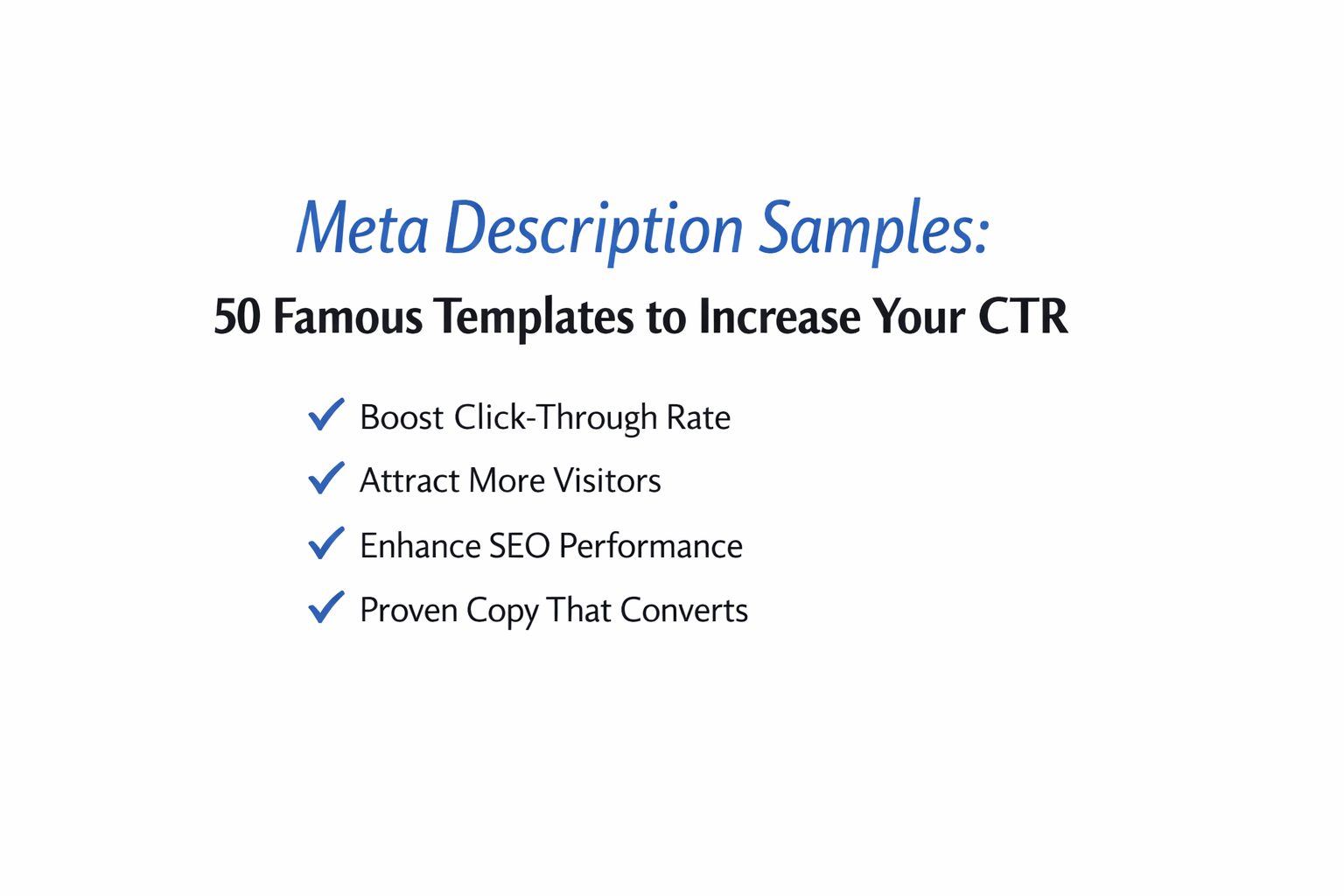 Meta Description Samples:

50 Famous Templates to Increase Your CTR

✓ Boost Click-Through Rate
✓ Attract More Visitors
✓ Enhance SEO Performance
✓ Proven Copy That Converts